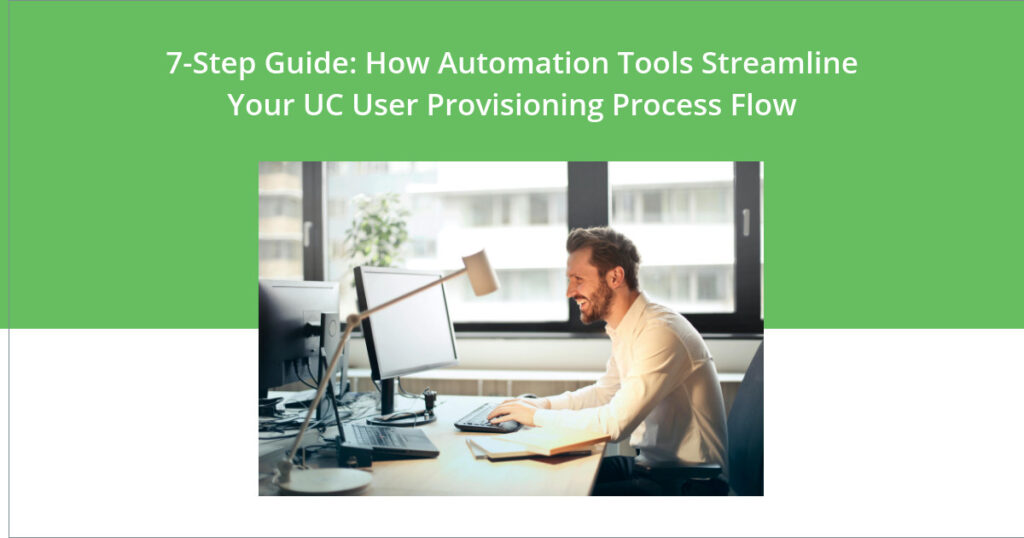 7-Step Guide: How Automation Tools Streamline Your UC User Provisioning Process Flow